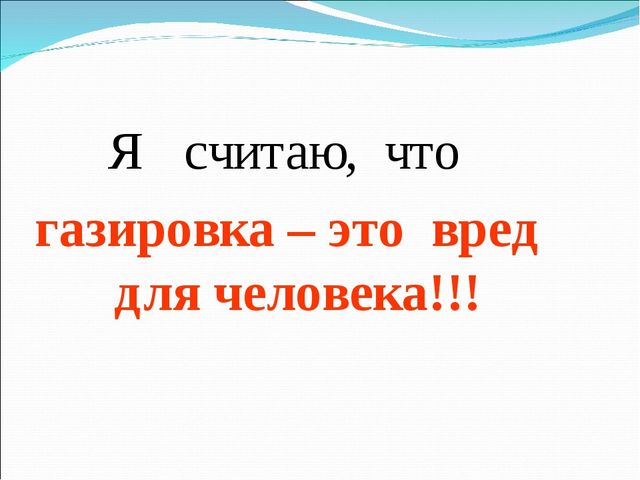 Я считаю, что
газировка – это вред для человека!!!